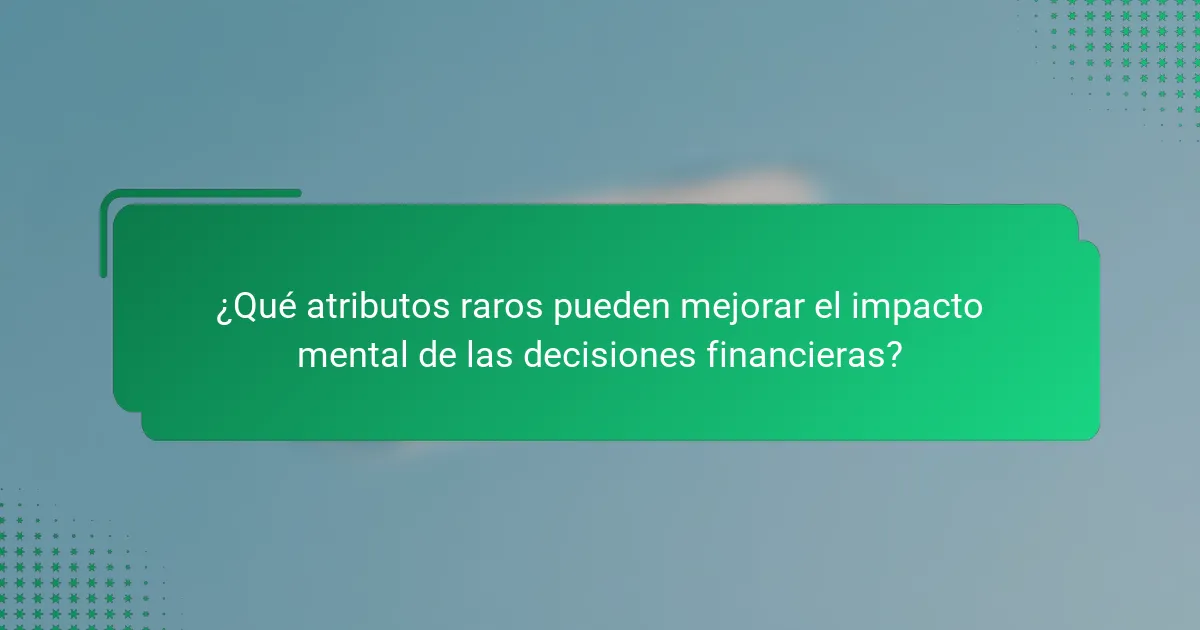 ¿Qué atributos raros pueden mejorar el impacto mental de las decisiones financieras?